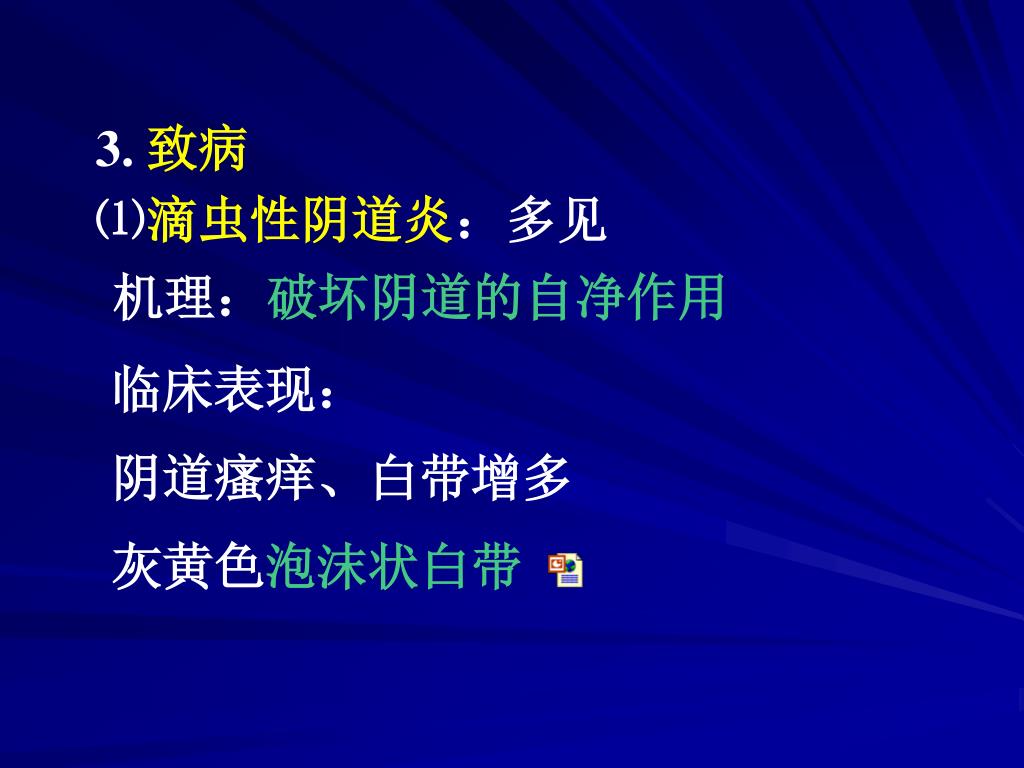 3. 致病

⑴滴虫性阴道炎：多见

机理：破坏阴道的自净作用

临床表现：

阴道瘙痒、白带增多

灰黄色泡沫状白带